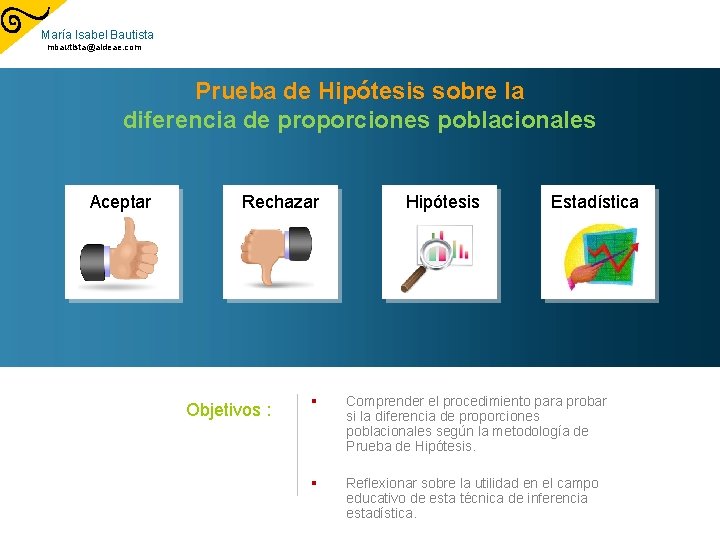 María Isabel Bautista
mbautista@aldeae.com

Prueba de Hipótesis sobre la diferencia de proporciones poblacionales

Aceptar

Rechazar

Hipótesis

Estadística

Objetivos :

▪ Comprender el procedimiento para probar si la diferencia de proporciones poblacionales según la metodología de Prueba de Hipótesis.

▪ Reflexionar sobre la utilidad en el campo educativo de esta técnica de inferencia estadística.